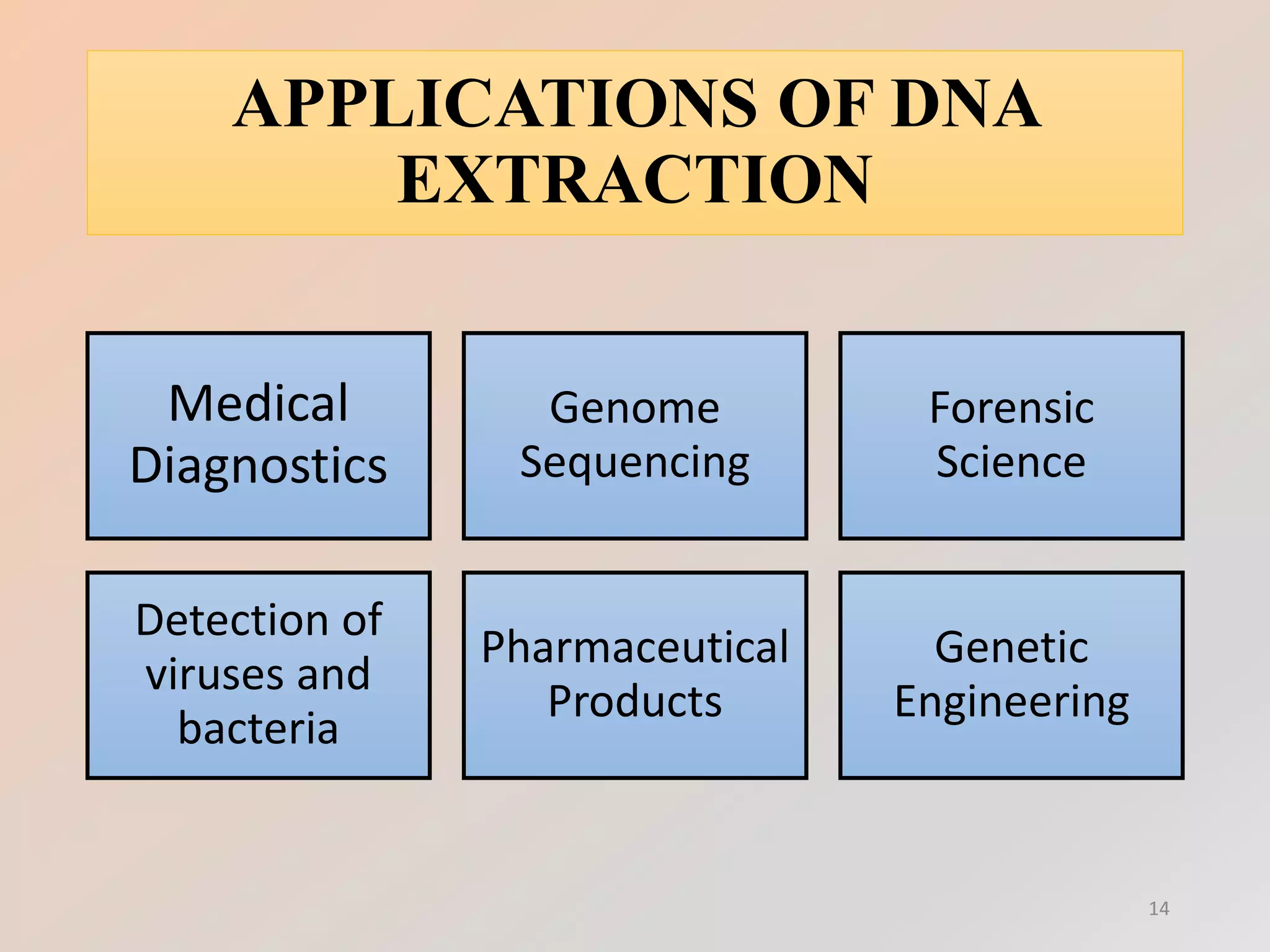 APPLICATIONS OF DNA EXTRACTION

Medical Diagnostics

Genome Sequencing

Forensic Science

Detection of viruses and bacteria

Pharmaceutical Products

Genetic Engineering

14